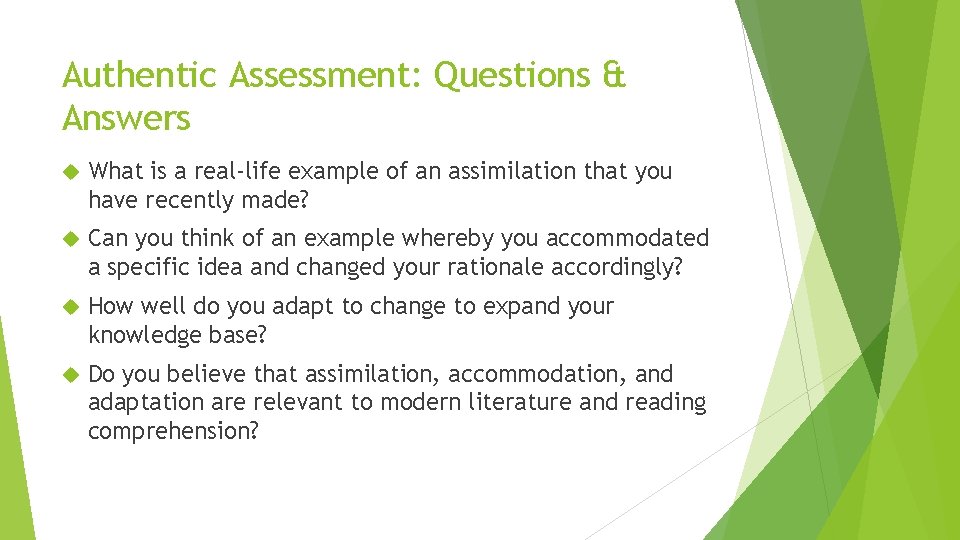 Authentic Assessment: Questions & Answers

What is a real-life example of an assimilation that you have recently made?

Can you think of an example whereby you accommodated a specific idea and changed your rationale accordingly?

How well do you adapt to change to expand your knowledge base?

Do you believe that assimilation, accommodation, and adaptation are relevant to modern literature and reading comprehension?